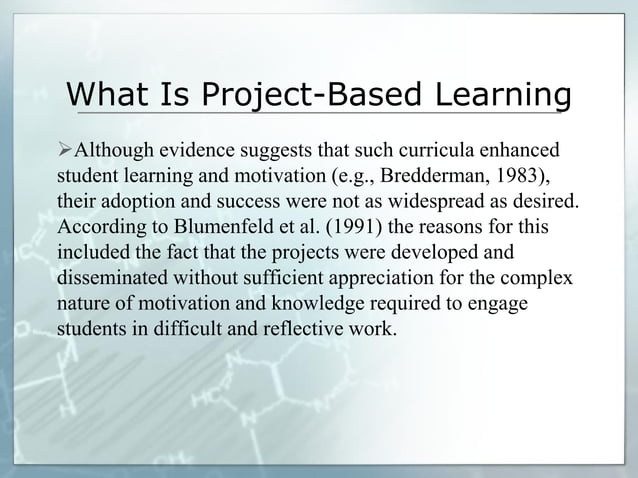 What Is Project-Based Learning

➢Although evidence suggests that such curricula enhanced student learning and motivation (e.g., Bredderman, 1983), their adoption and success were not as widespread as desired. According to Blumenfeld et al. (1991) the reasons for this included the fact that the projects were developed and disseminated without sufficient appreciation for the complex nature of motivation and knowledge required to engage students in difficult and reflective work.